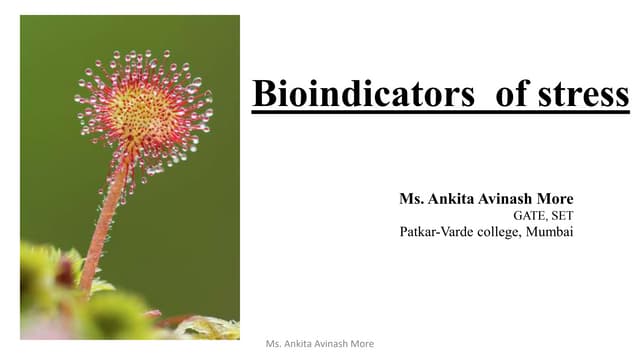 Bioindicators of stress

Ms. Ankita Avinash More
GATE, SET
Patkar-Varde college, Mumbai

Ms. Ankita Avinash More